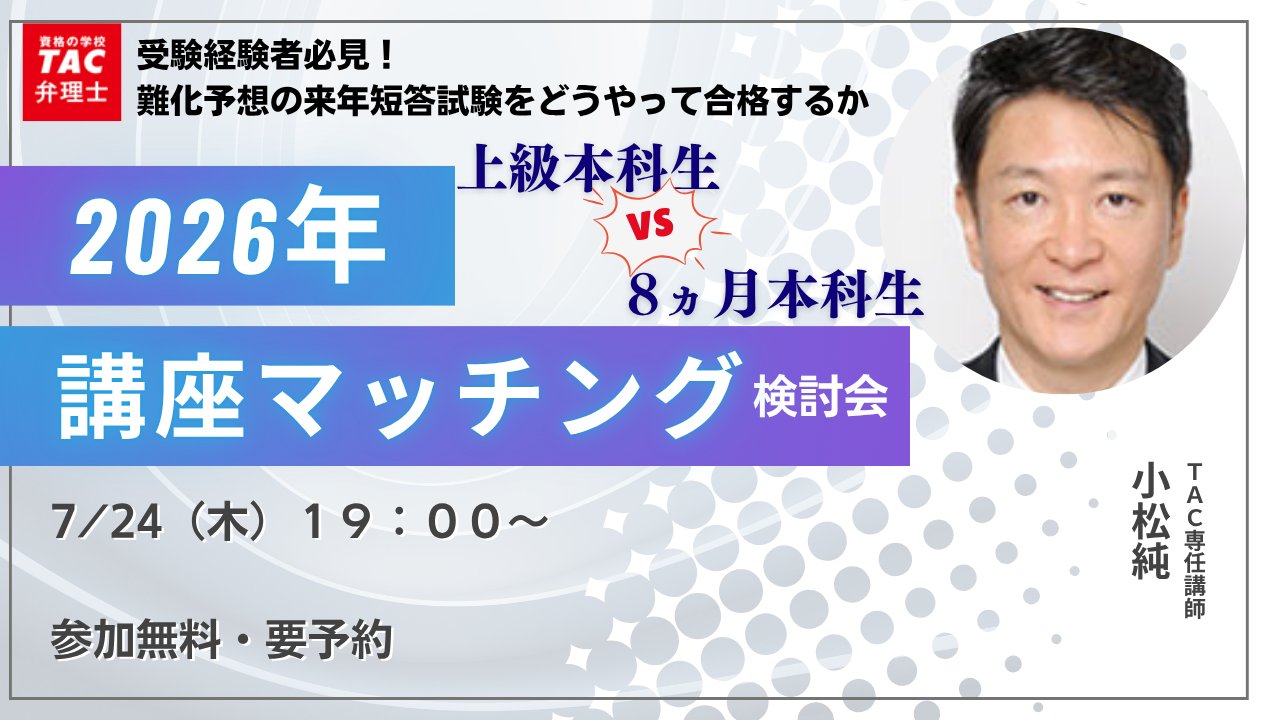 資格の学校
TAC
弁理士

受験経験者必見！
難化予想の来年短答試験をどうやって合格するか

上級本科生
VS
8ヵ月本科生

2026年

講座マッチング 検討会

7/24（木）19：00～

参加無料・要予約

TAC専任講師
小松純